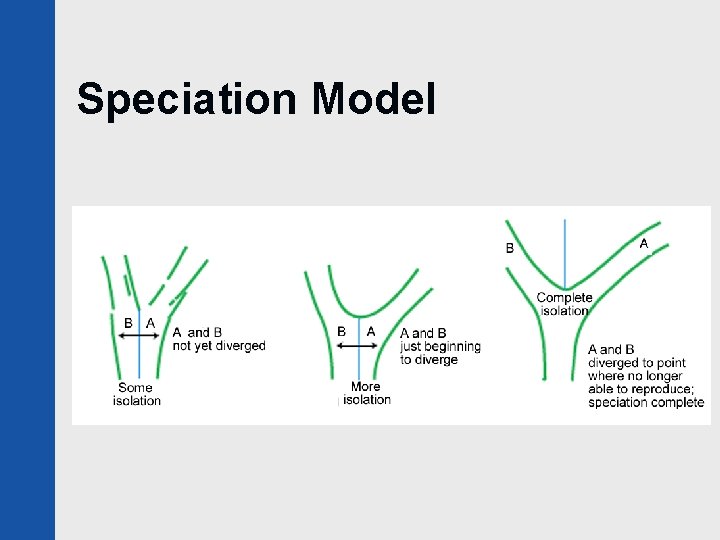 Speciation Model

B A

A and B not yet diverged

Some isolation

B A

A and B just beginning to diverge

More isolation

B

A

Complete isolation

A and B diverged to point where no longer able to reproduce; speciation complete